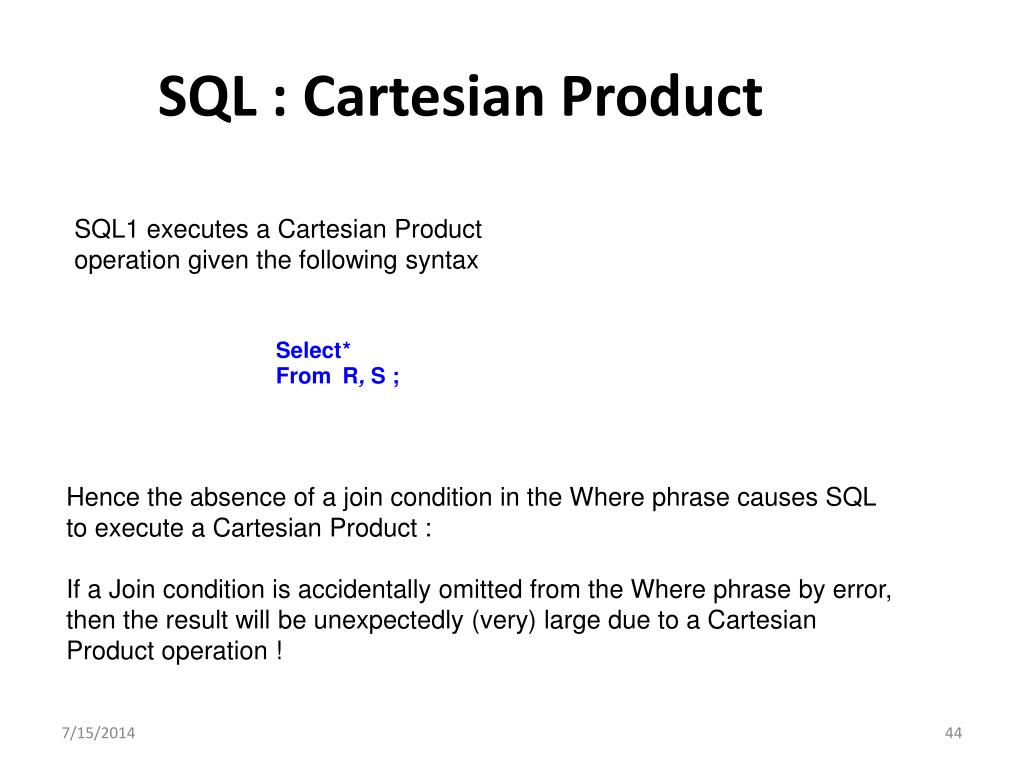 SQL : Cartesian Product

SQL1 executes a Cartesian Product operation given the following syntax

Select*
From R, S ;

Hence the absence of a join condition in the Where phrase causes SQL to execute a Cartesian Product :

If a Join condition is accidentally omitted from the Where phrase by error, then the result will be unexpectedly (very) large due to a Cartesian Product operation !

7/15/2014

44